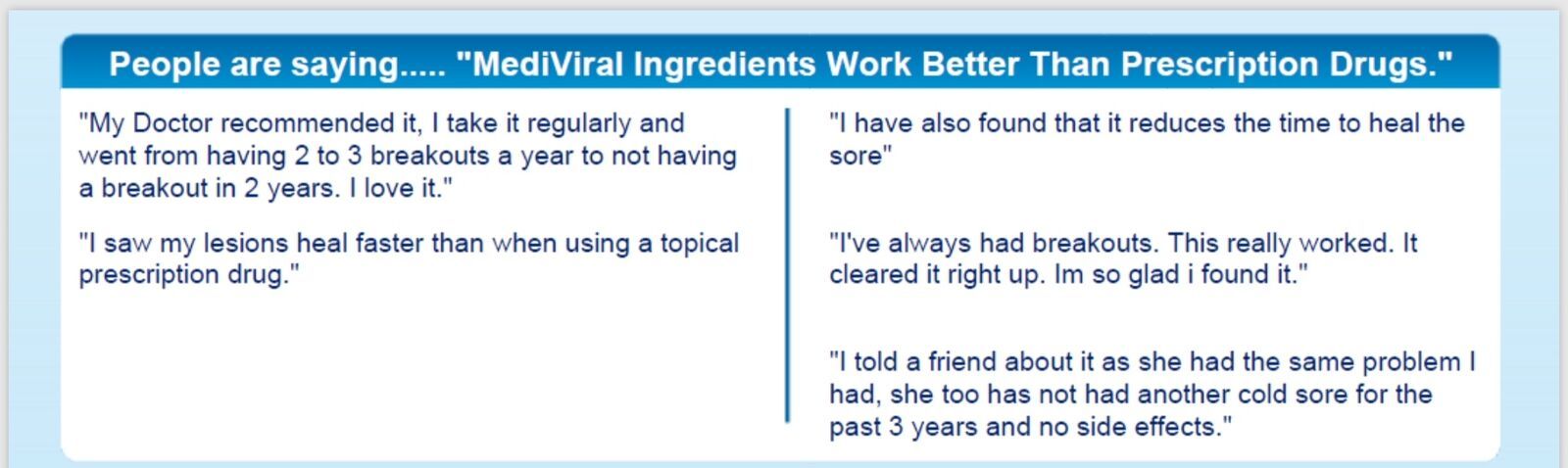 People are saying..... "MediViral Ingredients Work Better Than Prescription Drugs."

"My Doctor recommended it, I take it regularly and went from having 2 to 3 breakouts a year to not having a breakout in 2 years. I love it."

"I saw my lesions heal faster than when using a topical prescription drug."

"I have also found that it reduces the time to heal the sore"

"I've always had breakouts. This really worked. It cleared it right up. Im so glad i found it."

"I told a friend about it as she had the same problem I had, she too has not had another cold sore for the past 3 years and no side effects."